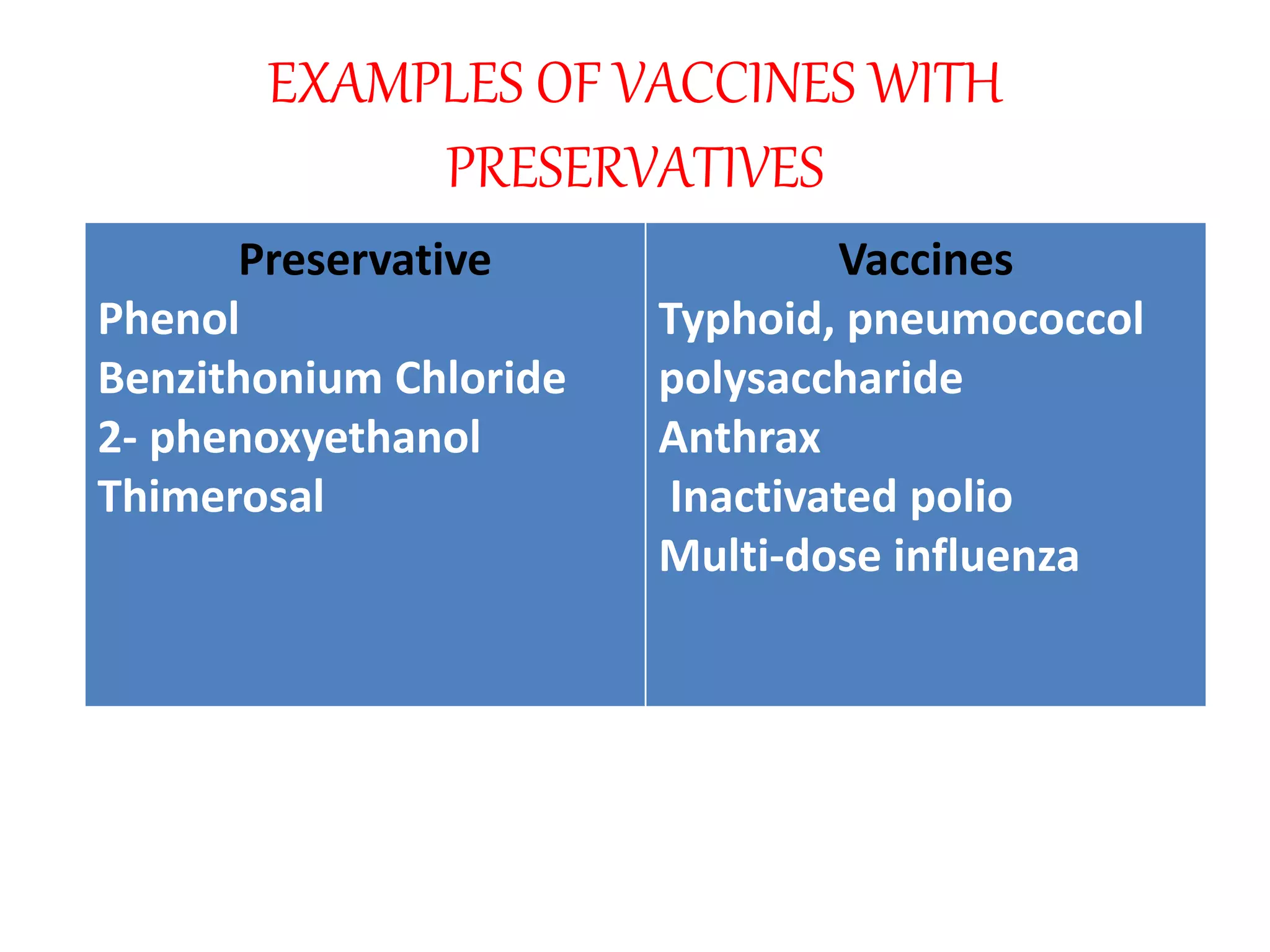 EXAMPLES OF VACCINES WITH PRESERVATIVES

| Preservative | Vaccines |
|---|---|
| Phenol Benzithonium Chloride 2- phenoxyethanol Thimerosal | Typhoid, pneumococcol polysaccharide Anthrax Inactivated polio Multi-dose influenza |